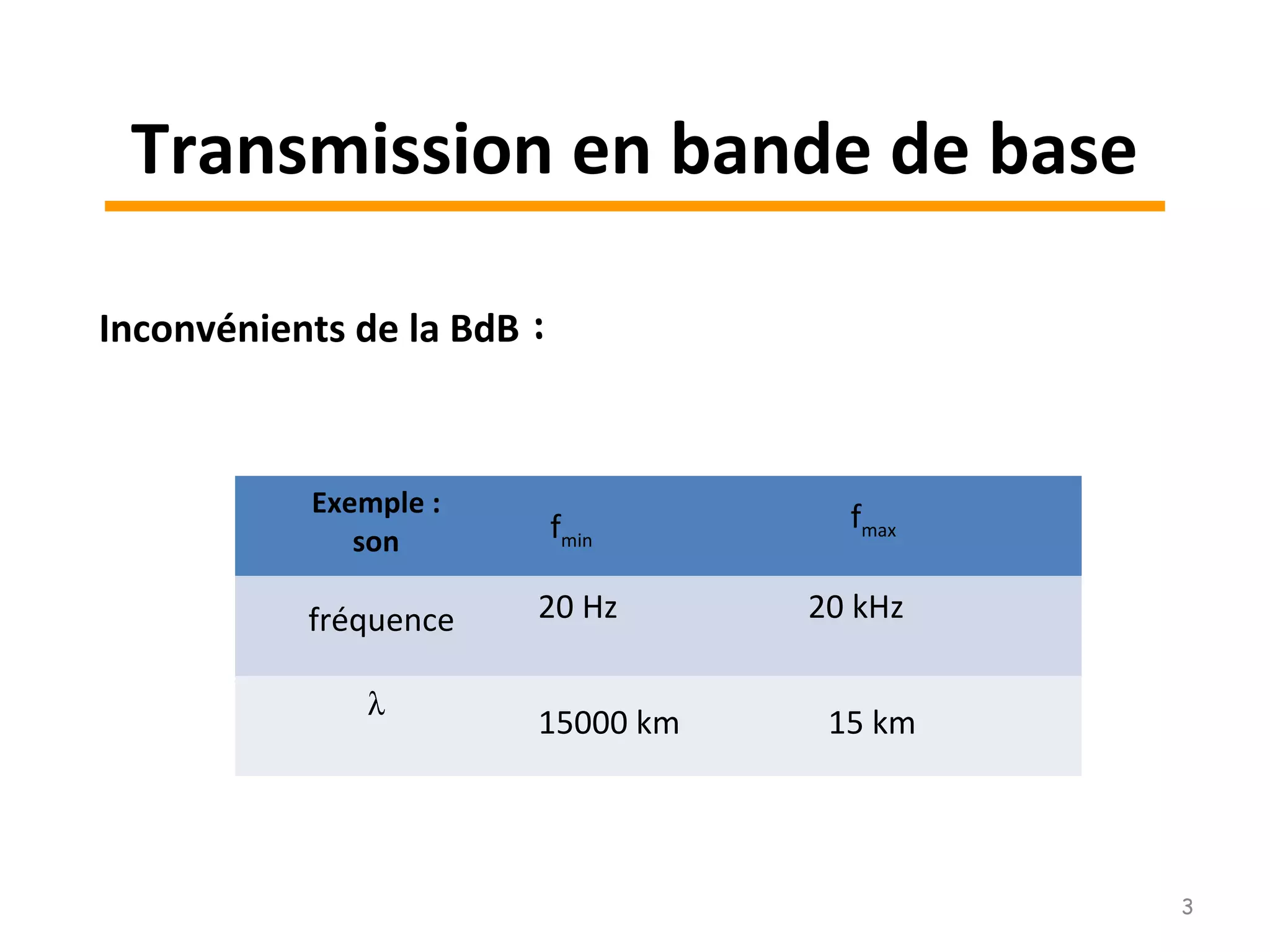 Transmission en bande de base

Inconvénients de la BdB :

| Exemple : son | $f_{min}$ | $f_{max}$ |
|---|---|---|
| fréquence | 20 Hz | 20 kHz |
| $\lambda$ | 15000 km | 15 km |

3